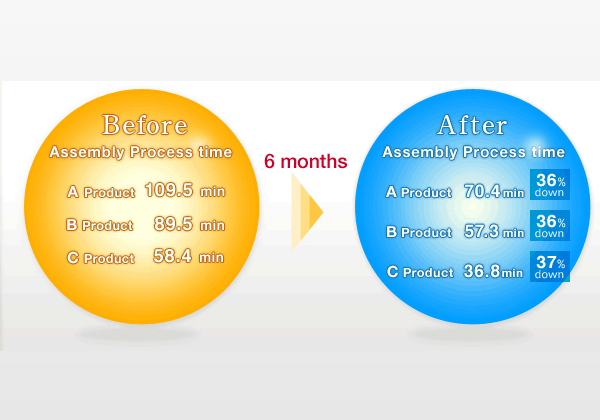 Before
Assembly Process time

A Product 109.5 min
B Product 89.5 min
C Product 58.4 min

6 months

After
Assembly Process time

A Product 70.4 min 36% down
B Product 57.3 min 36% down
C Product 36.8 min 37% down